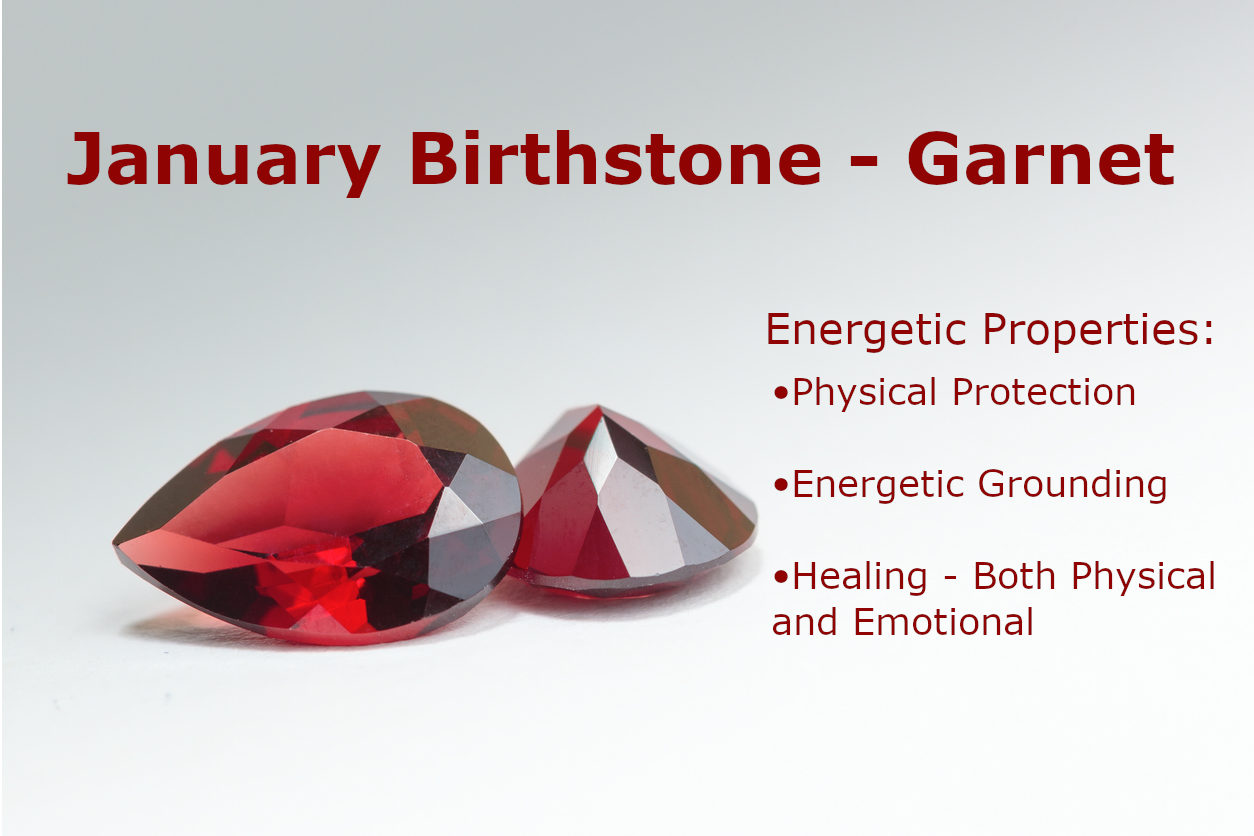 January Birthstone - Garnet

Energetic Properties:

•Physical Protection

•Energetic Grounding

•Healing - Both Physical and Emotional